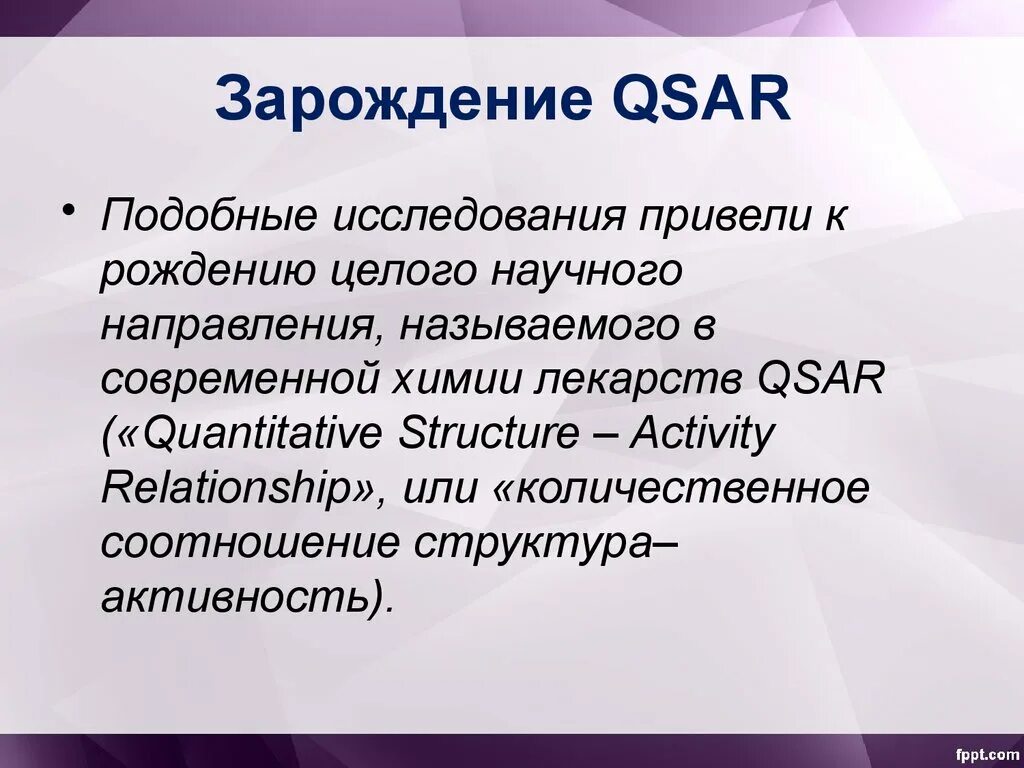 Зарождение QSAR

• Подобные исследования привели к рождению целого научного направления, называемого в современной химии лекарств QSAR («Quantitative Structure – Activity Relationship», или «количественное соотношение структура–активность).

fppt.com